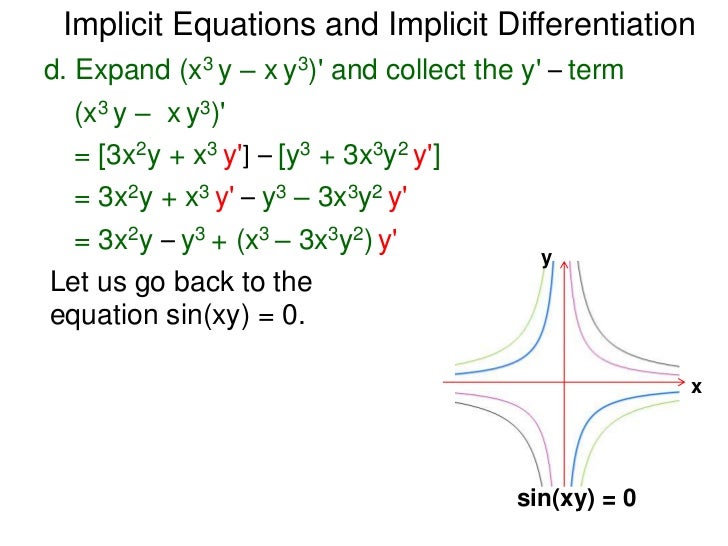 Implicit Equations and Implicit Differentiation

d. Expand $(x^3 y - x y^3)'$ and collect the $y'$ – term

$(x^3 y - x y^3)'$

$= [3x^2y + x^3 y'] - [y^3 + 3x^3y^2 y']$

$= 3x^2y + x^3 y' - y^3 - 3x^3y^2 y'$

$= 3x^2y - y^3 + (x^3 - 3x^3y^2) y'$

Let us go back to the equation $\sin(xy) = 0$.

y

x

$\sin(xy) = 0$